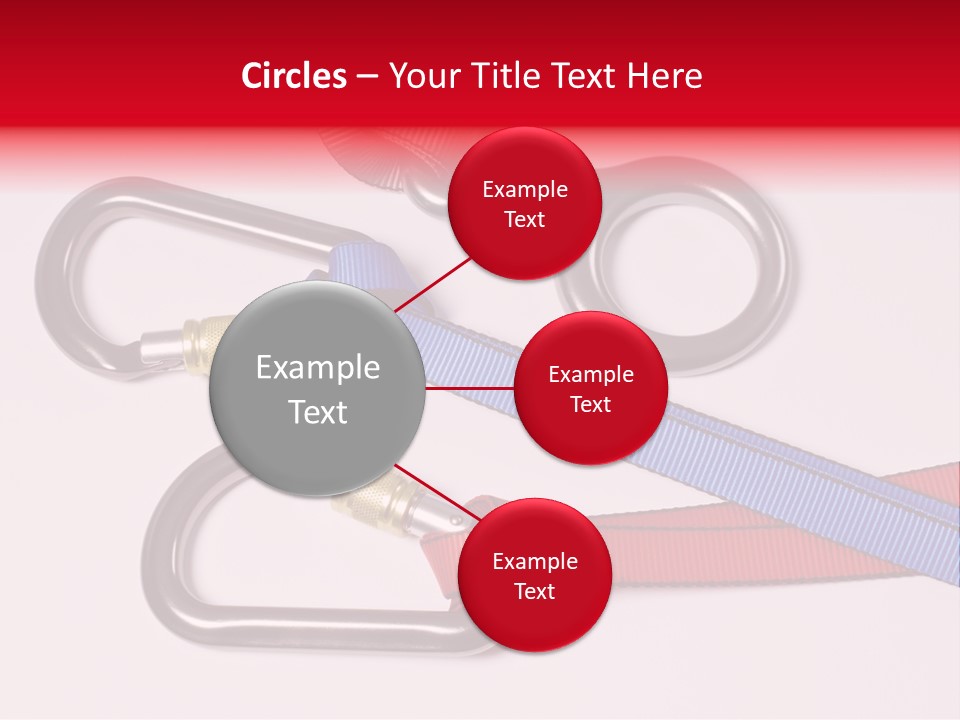 Circles – Your Title Text Here

Example Text

Example Text

Example Text

Example Text